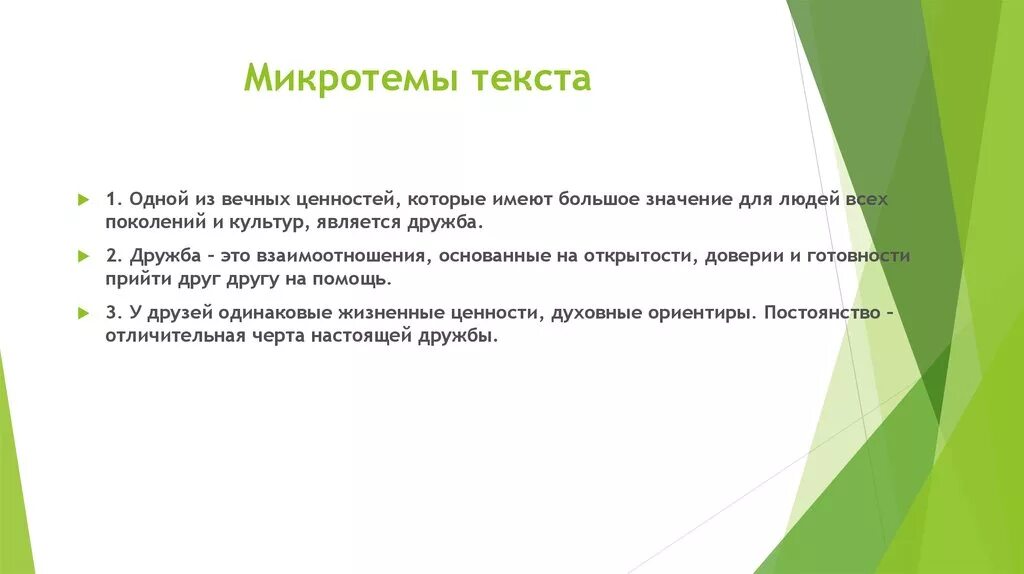 Микротемы текста

1. Одной из вечных ценностей, которые имеют большое значение для людей всех поколений и культур, является дружба.

2. Дружба – это взаимоотношения, основанные на открытости, доверии и готовности прийти друг другу на помощь.

3. У друзей одинаковые жизненные ценности, духовные ориентиры. Постоянство – отличительная черта настоящей дружбы.